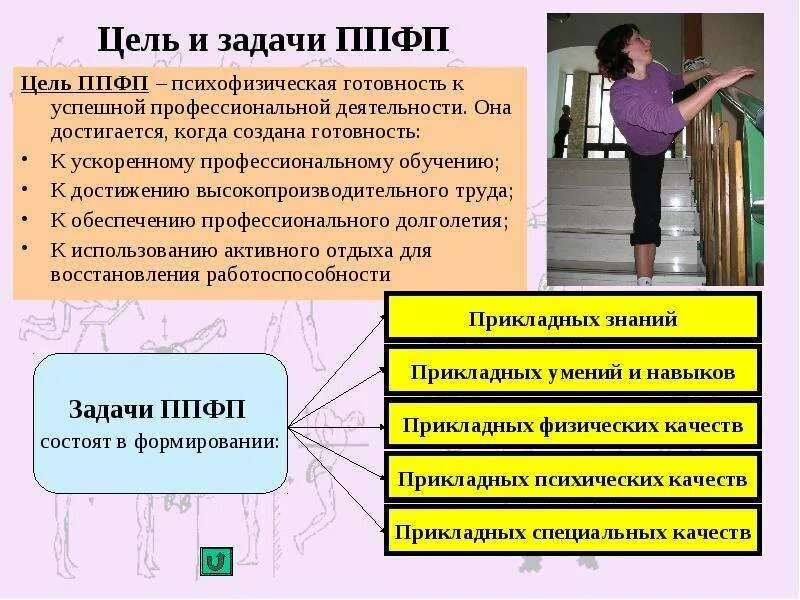 Цель и задачи ППФП

Цель ППФП – психофизическая готовность к успешной профессиональной деятельности. Она достигается, когда создана готовность:

• К ускоренному профессиональному обучению;
• К достижению высокопроизводительного труда;
• К обеспечению профессионального долголетия;
• К использованию активного отдыха для восстановления работоспособности

Задачи ППФП состоят в формировании:

Прикладных знаний

Прикладных умений и навыков

Прикладных физических качеств

Прикладных психических качеств

Прикладных специальных качеств